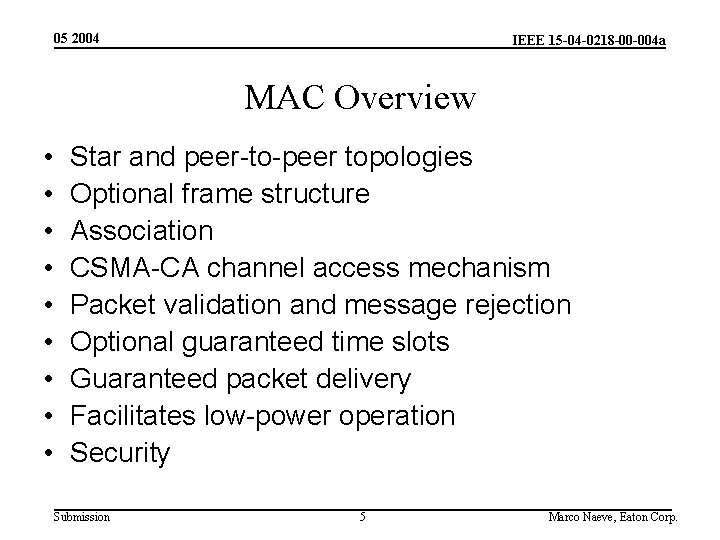 05 2004

IEEE 15-04-0218-00-004a

MAC Overview

• Star and peer-to-peer topologies
• Optional frame structure
• Association
• CSMA-CA channel access mechanism
• Packet validation and message rejection
• Optional guaranteed time slots
• Guaranteed packet delivery
• Facilitates low-power operation
• Security

Submission

5

Marco Naeve, Eaton Corp.